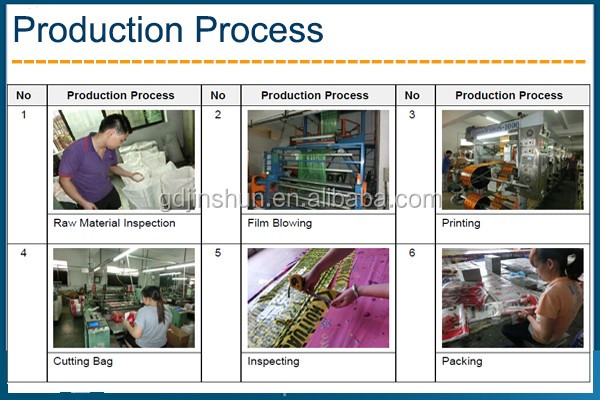 Production Process

| No | Production Process | No | Production Process | No | Production Process |
|---|---|---|---|---|---|
| 1 | Raw Material Inspection | 2 | Film Blowing | 3 | Printing |
| 4 | Cutting Bag | 5 | Inspecting | 6 | Packing |

gdjinshun.en.alibaba.com